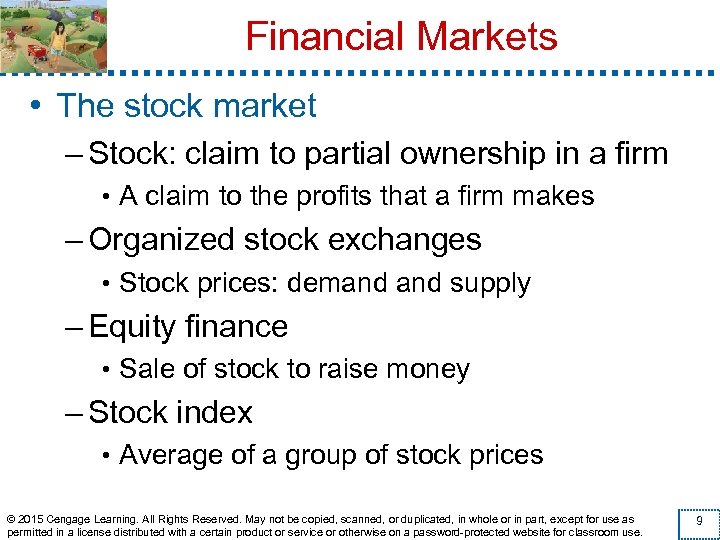 Financial Markets

• The stock market

– Stock: claim to partial ownership in a firm

• A claim to the profits that a firm makes

– Organized stock exchanges

• Stock prices: demand and supply

– Equity finance

• Sale of stock to raise money

– Stock index

• Average of a group of stock prices

© 2015 Cengage Learning. All Rights Reserved. May not be copied, scanned, or duplicated, in whole or in part, except for use as permitted in a license distributed with a certain product or service or otherwise on a password-protected website for classroom use.

9